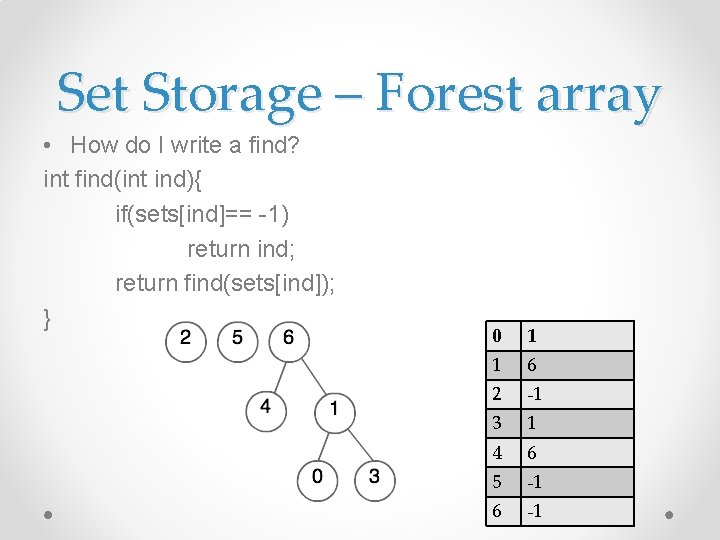 Set Storage – Forest array

• How do I write a find?

int find(int ind){
if(sets[ind]== -1)
return ind;
return find(sets[ind]);
}

2 5 6
4 1
0 3

| 0 | 1 |
|---|---|
| 1 | 6 |
| 2 | -1 |
| 3 | 1 |
| 4 | 6 |
| 5 | -1 |
| 6 | -1 |